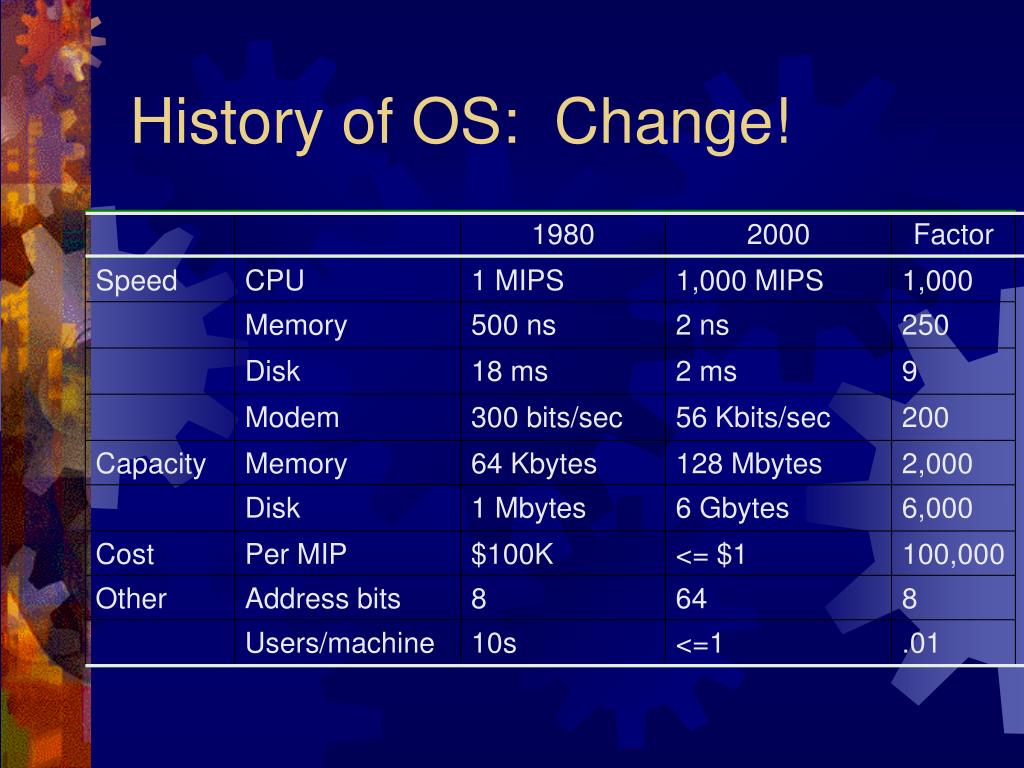 History of OS:  Change!

| | | 1980 | 2000 | Factor |
|---|---|---|---|---|
| Speed | CPU | 1 MIPS | 1,000 MIPS | 1,000 |
| | Memory | 500 ns | 2 ns | 250 |
| | Disk | 18 ms | 2 ms | 9 |
| | Modem | 300 bits/sec | 56 Kbits/sec | 200 |
| Capacity | Memory | 64 Kbytes | 128 Mbytes | 2,000 |
| | Disk | 1 Mbytes | 6 Gbytes | 6,000 |
| Cost | Per MIP | \$100K | <= \$1 | 100,000 |
| Other | Address bits | 8 | 64 | 8 |
| | Users/machine | 10s | <=1 | .01 |